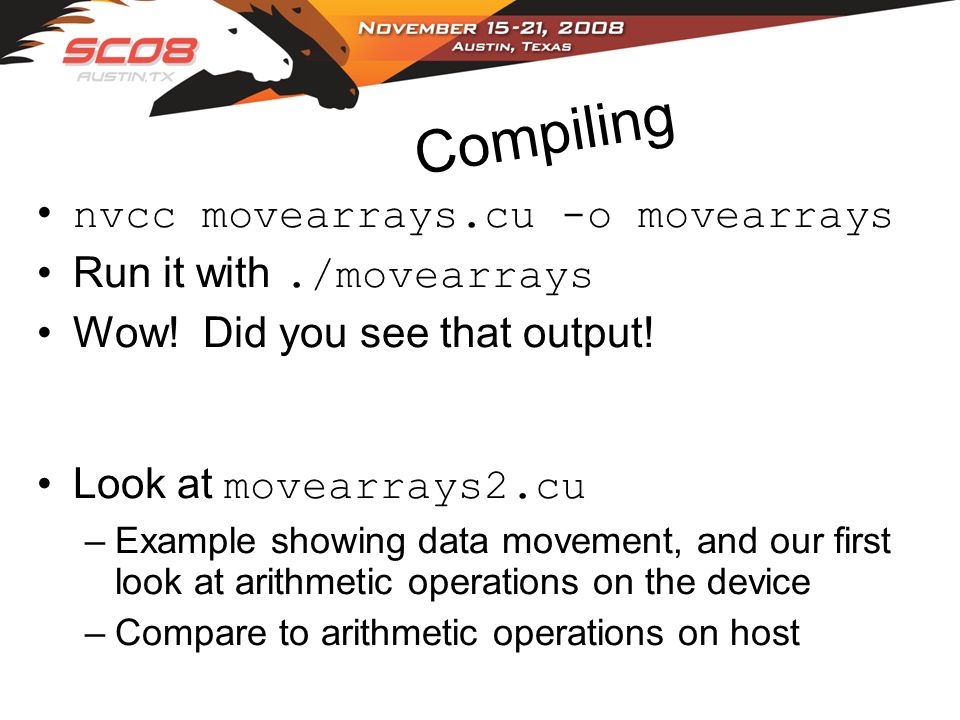 SC08
AUSTIN, TX

NOVEMBER 15-21, 2008
AUSTIN, TEXAS

Compiling

• nvcc movearrays.cu -o movearrays
• Run it with ./movearrays
• Wow! Did you see that output!

• Look at movearrays2.cu
– Example showing data movement, and our first look at arithmetic operations on the device
– Compare to arithmetic operations on host